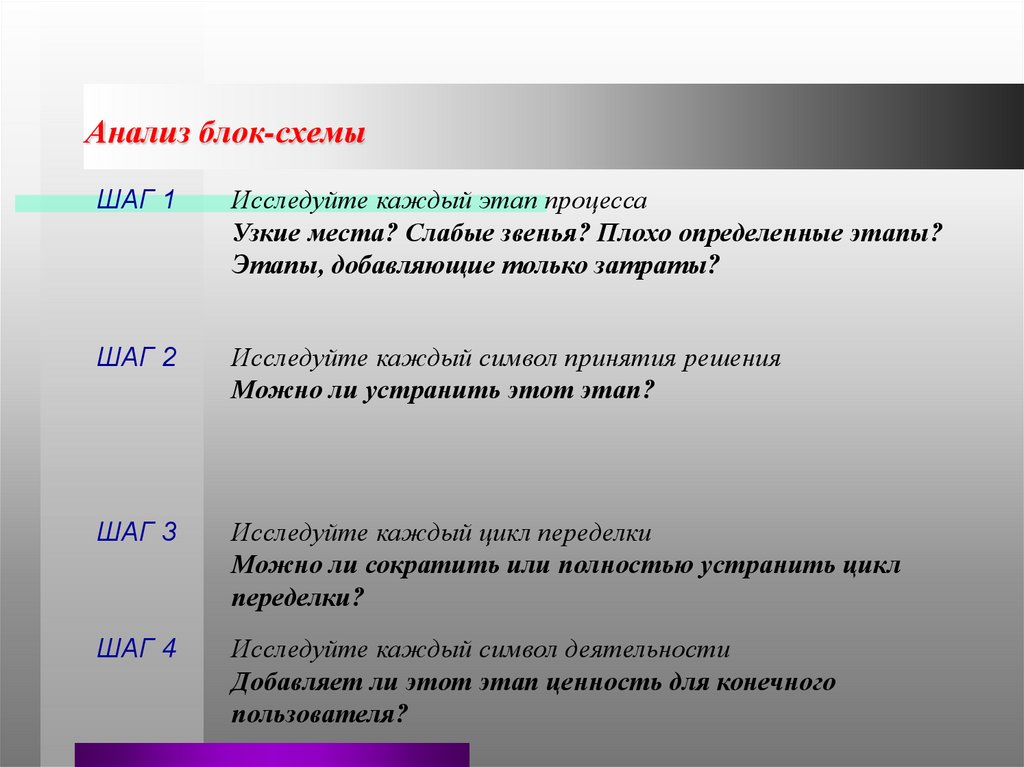 Анализ блок-схемы

ШАГ 1 Исследуйте каждый этап процесса
Узкие места? Слабые звенья? Плохо определенные этапы? Этапы, добавляющие только затраты?

ШАГ 2 Исследуйте каждый символ принятия решения
Можно ли устранить этот этап?

ШАГ 3 Исследуйте каждый цикл переделки
Можно ли сократить или полностью устранить цикл переделки?

ШАГ 4 Исследуйте каждый символ деятельности
Добавляет ли этот этап ценность для конечного пользователя?